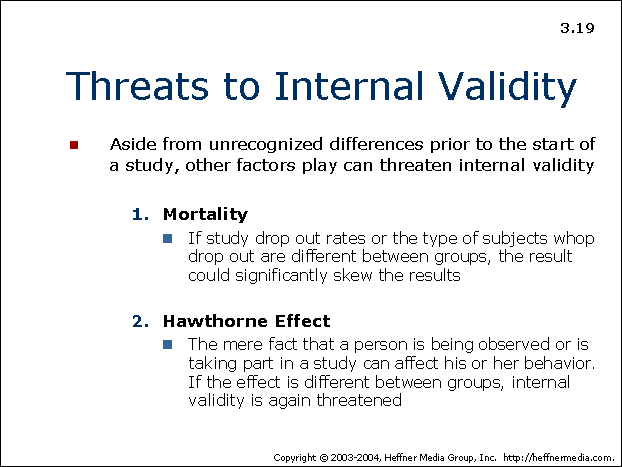 3.19

Threats to Internal Validity

Aside from unrecognized differences prior to the start of a study, other factors play can threaten internal validity

1. Mortality

If study drop out rates or the type of subjects whop drop out are different between groups, the result could significantly skew the results

2. Hawthorne Effect

The mere fact that a person is being observed or is taking part in a study can affect his or her behavior. If the effect is different between groups, internal validity is again threatened

Copyright © 2003-2004, Heffner Media Group, Inc. http://heffnermedia.com.